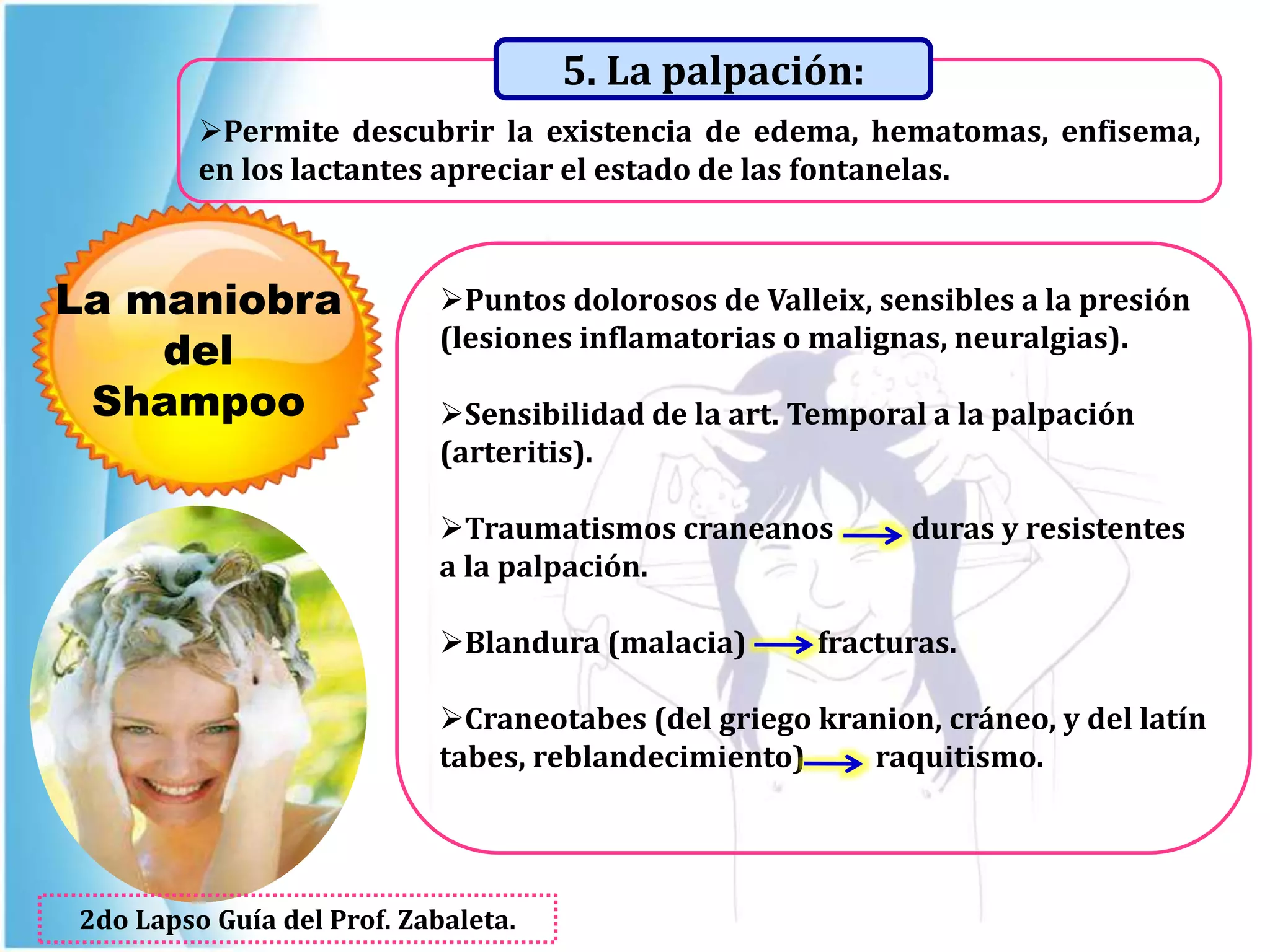 5. La palpación:

➢Permite descubrir la existencia de edema, hematomas, enfisema, en los lactantes apreciar el estado de las fontanelas.

La maniobra del Shampoo

➢Puntos dolorosos de Valleix, sensibles a la presión (lesiones inflamatorias o malignas, neuralgias).

➢Sensibilidad de la art. Temporal a la palpación (arteritis).

➢Traumatismos craneanos → duras y resistentes a la palpación.

➢Blandura (malacia) → fracturas.

➢Craneotabes (del griego kranion, cráneo, y del latín tabes, reblandecimiento) → raquitismo.

2do Lapso Guía del Prof. Zabaleta.